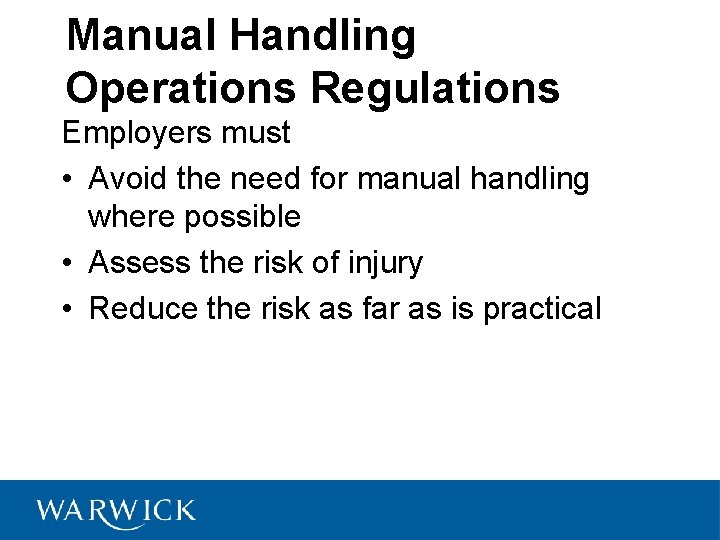 Manual Handling Operations Regulations

Employers must

• Avoid the need for manual handling where possible
• Assess the risk of injury
• Reduce the risk as far as is practical

WARWICK